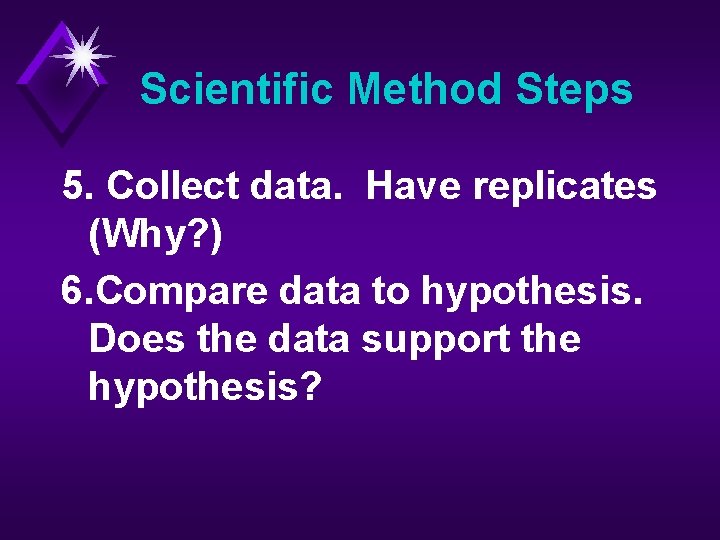 Scientific Method Steps

5. Collect data.  Have replicates (Why?)

6.Compare data to hypothesis. Does the data support the hypothesis?